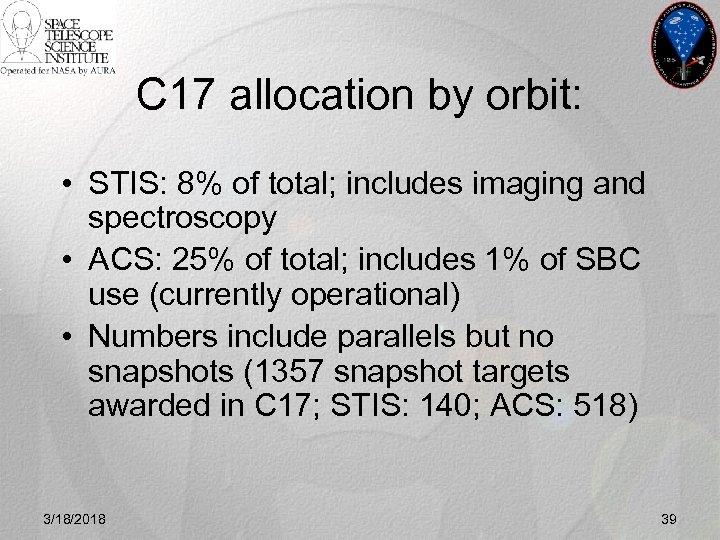 SPACE TELESCOPE SCIENCE INSTITUTE
Operated for NASA by AURA

C17 allocation by orbit:

• STIS: 8% of total; includes imaging and spectroscopy
• ACS: 25% of total; includes 1% of SBC use (currently operational)
• Numbers include parallels but no snapshots (1357 snapshot targets awarded in C17; STIS: 140; ACS: 518)

3/18/2018

39